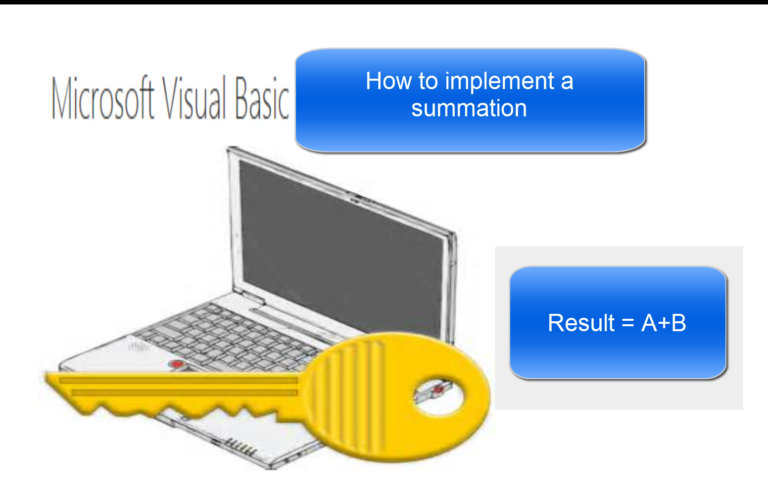 Microsoft Visual Basic

How to implement a summation

Result = A+B